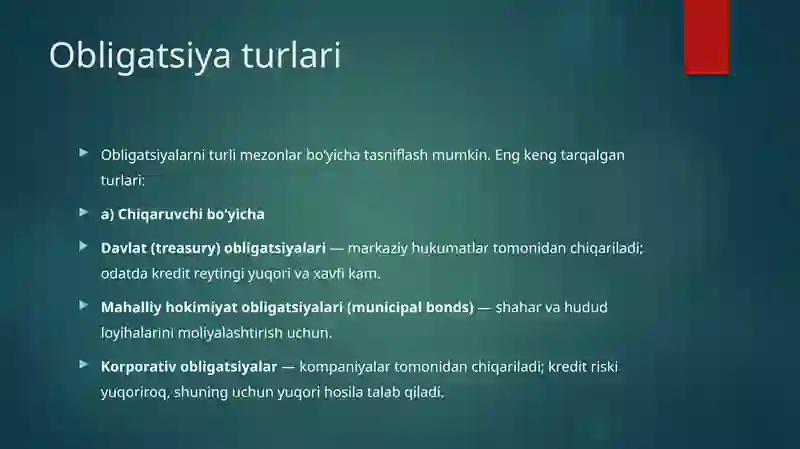 Obligatsiya turlari

Obligatsiyalarni turli mezonlar bo'yicha tasniflash mumkin. Eng keng tarqalgan turlari:

a) Chiqaruvchi bo'yicha

Davlat (treasury) obligatsiyalari — markaziy hukumatlar tomonidan chiqariladi; odatda kredit reytingi yuqori va xavfi kam.

Mahalliy hokimiyat obligatsiyalari (municipal bonds) — shahar va hudud loyihalarini moliyalashtirish uchun.

Korporativ obligatsiyalar — kompaniyalar tomonidan chiqariladi; kredit riski yuqoriroq, shuning uchun yuqori hosila talab qiladi.